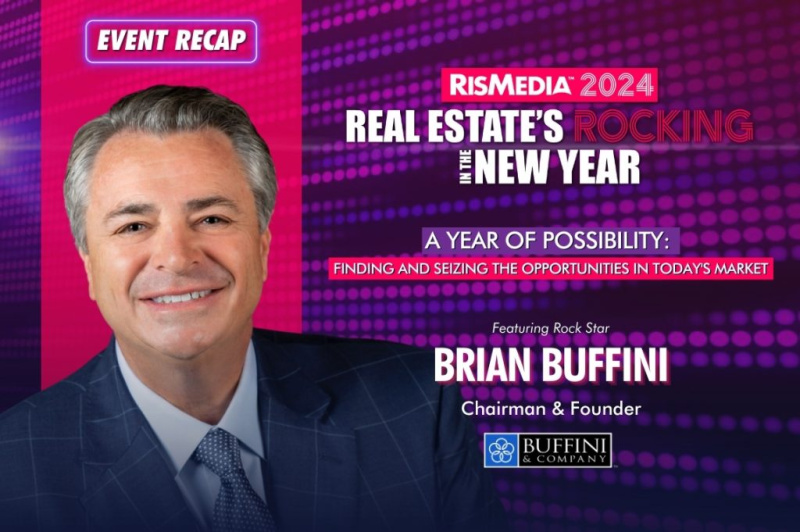 EVENT RECAP

RISMEDIA™ 2024
REAL ESTATE'S ROCKING IN THE NEW YEAR

A YEAR OF POSSIBILITY:
FINDING AND SEIZING THE OPPORTUNITIES IN TODAY'S MARKET

Featuring Rock Star
BRIAN BUFFINI
Chairman & Founder

BUFFINI & COMPANY